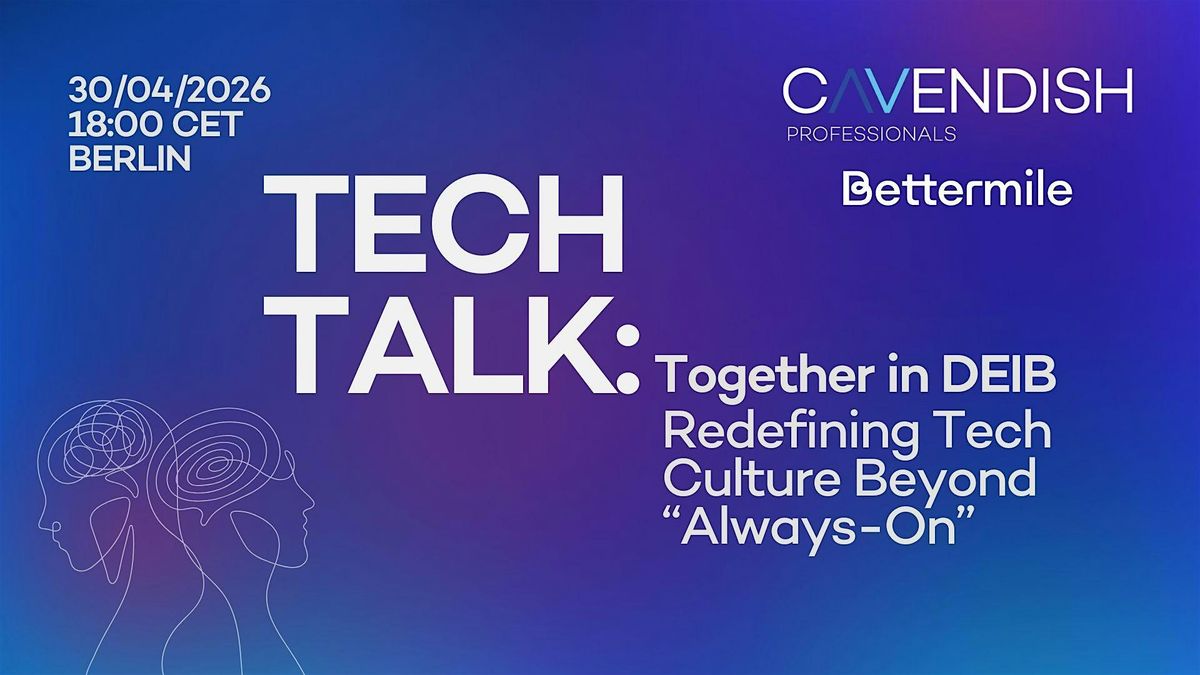 30/04/2026
18:00 CET
BERLIN

CAVENDISH
PROFESSIONALS

Bettermile

TECH TALK: Together in DEIB
Redefining Tech Culture Beyond "Always-On"